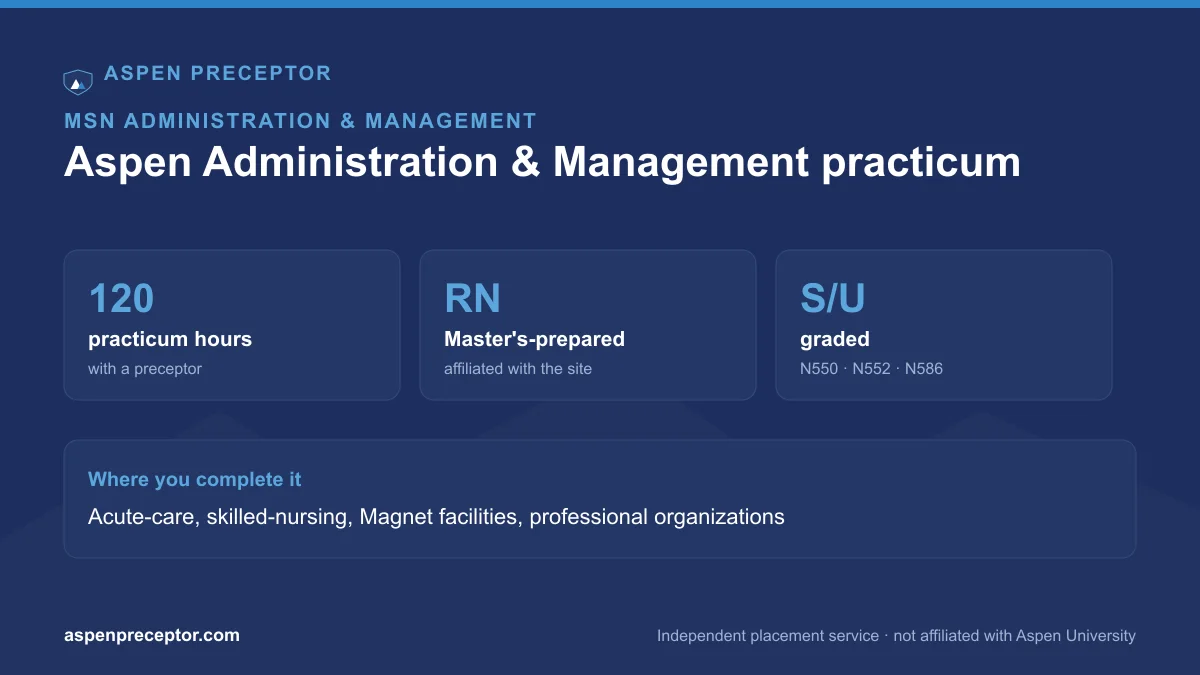 ASPEN PRECEPTOR

MSN ADMINISTRATION & MANAGEMENT

Aspen Administration & Management practicum

120
practicum hours
with a preceptor

RN
Master's-prepared
affiliated with the site

S/U
graded
N550 · N552 · N586

Where you complete it
Acute-care, skilled-nursing, Magnet facilities, professional organizations

aspenpreceptor.com

Independent placement service · not affiliated with Aspen University